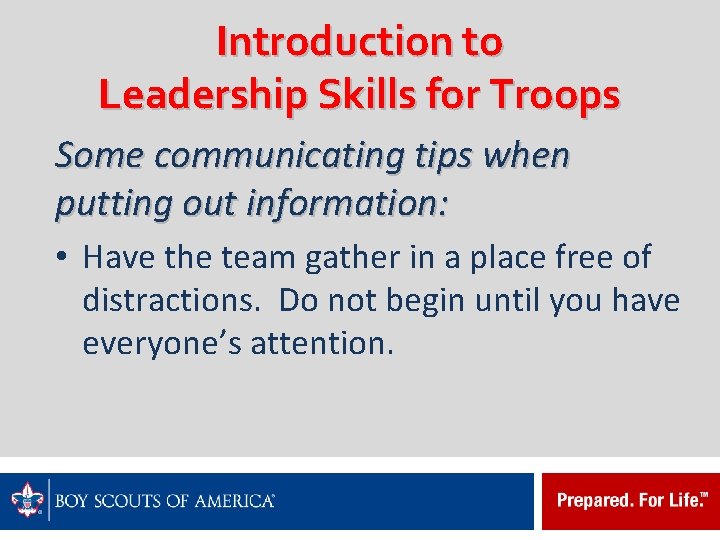 Introduction to Leadership Skills for Troops

Some communicating tips when putting out information:

• Have the team gather in a place free of distractions. Do not begin until you have everyone's attention.

BOY SCOUTS OF AMERICA®

Prepared. For Life.™